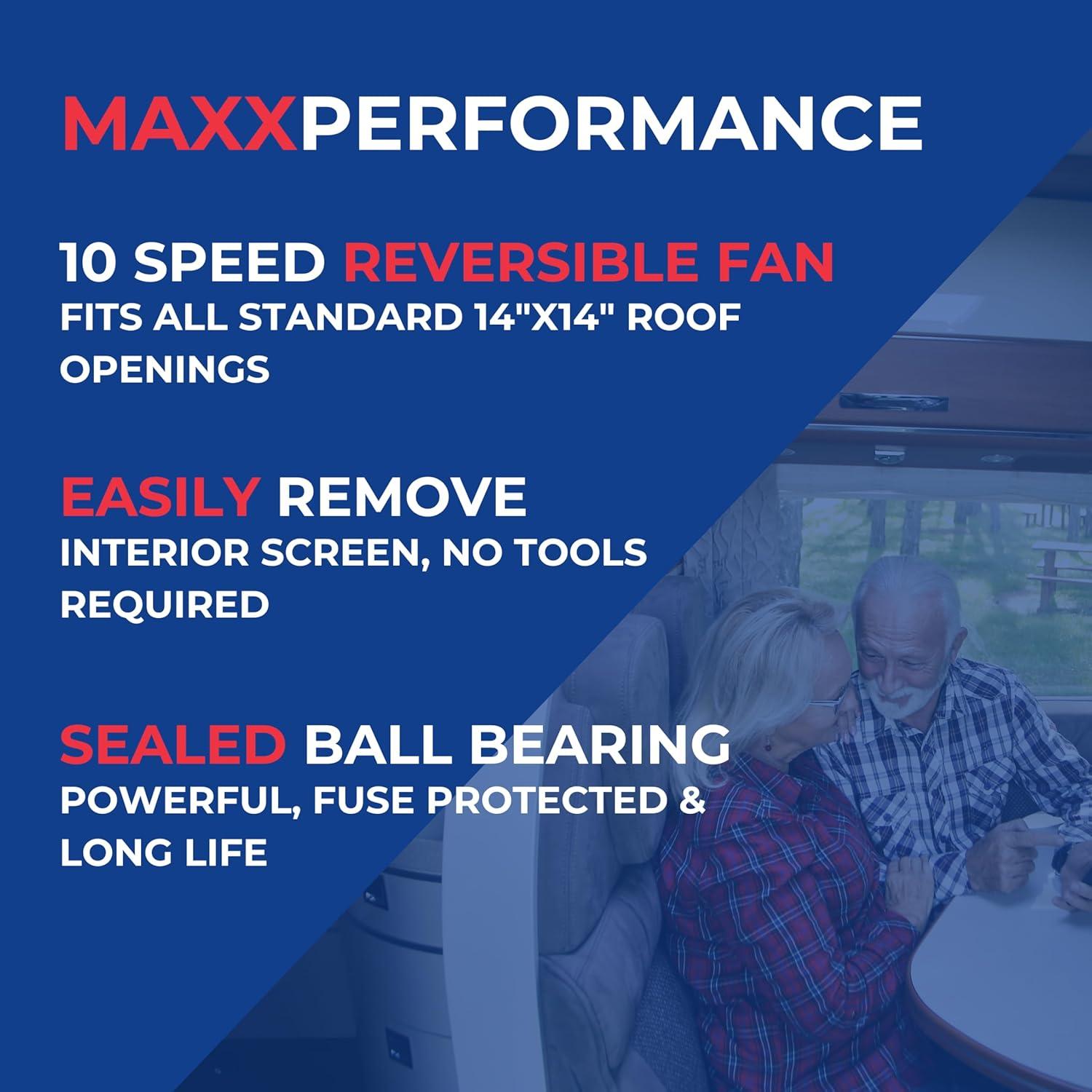 MAXXPERFORMANCE

10 SPEED REVERSIBLE FAN
FITS ALL STANDARD 14"X14" ROOF OPENINGS

EASILY REMOVE
INTERIOR SCREEN, NO TOOLS REQUIRED

SEALED BALL BEARING
POWERFUL, FUSE PROTECTED & LONG LIFE